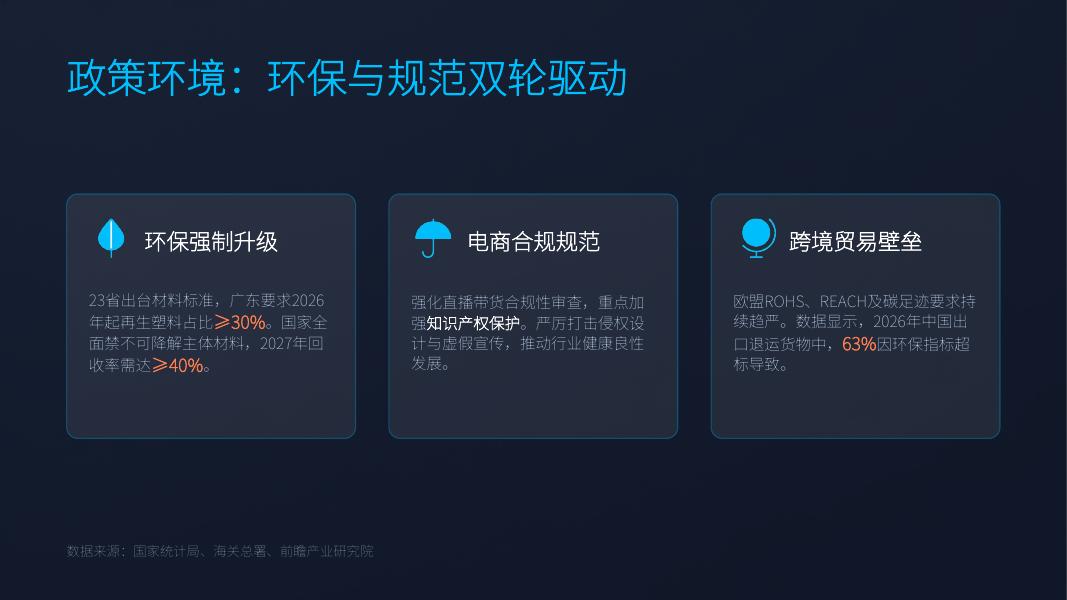 政策环境：环保与规范双轮驱动

环保强制升级

23省出台材料标准，广东要求2026年起再生塑料占比≥30%。国家全面禁不可降解主体材料，2027年回收率需达≥40%。

电商合规规范

强化直播带货合规性审查，重点加强知识产权保护。严厉打击侵权设计与虚假宣传，推动行业健康良性发展。

跨境贸易壁垒

欧盟ROHS、REACH及碳足迹要求持续趋严。数据显示，2026年中国出口退运货物中，63%因环保指标超标导致。

数据来源：国家统计局、海关总署、前瞻产业研究院